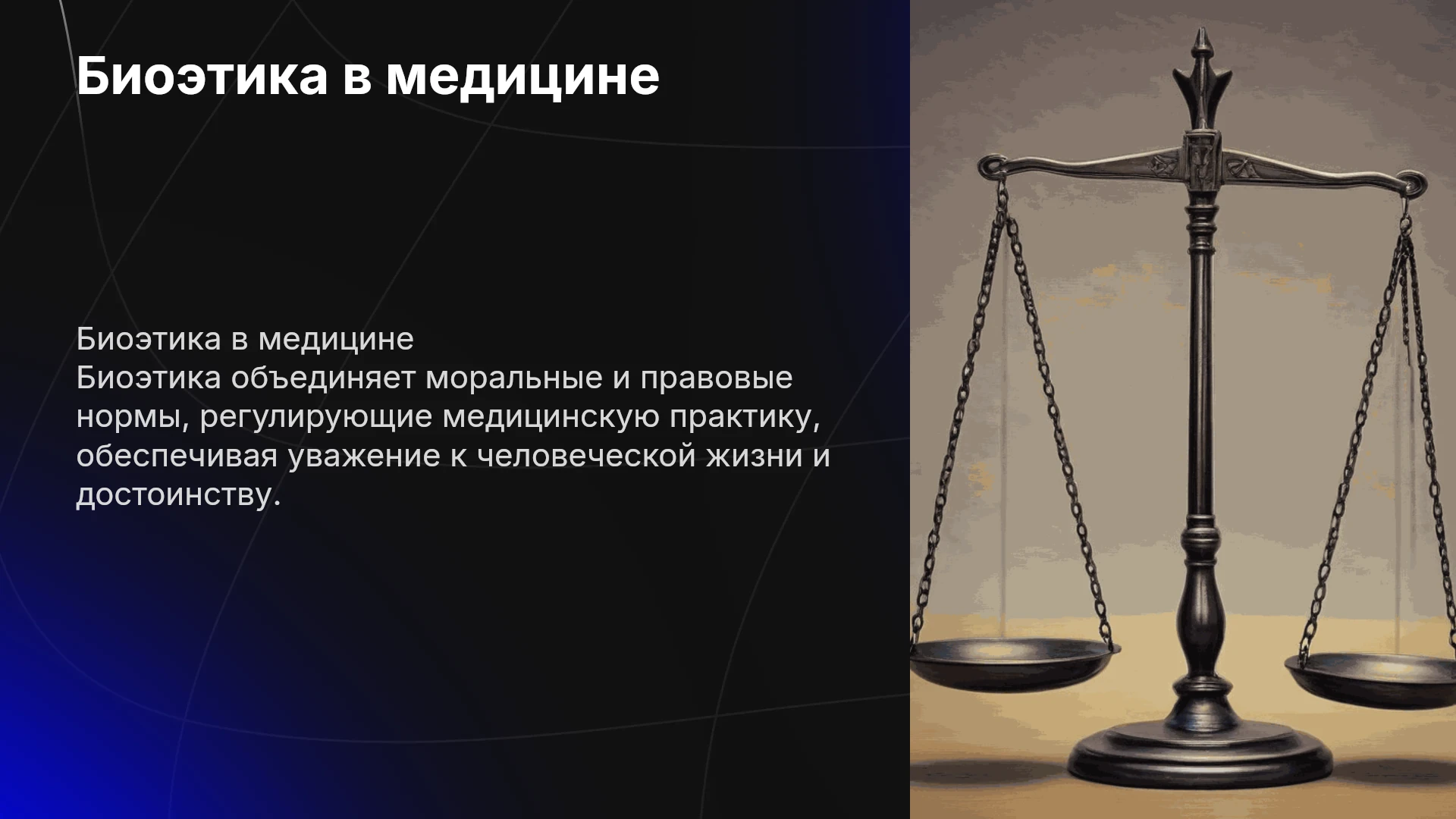 Биоэтика в медицине

Биоэтика в медицине

Биоэтика объединяет моральные и правовые нормы, регулирующие медицинскую практику, обеспечивая уважение к человеческой жизни и достоинству.